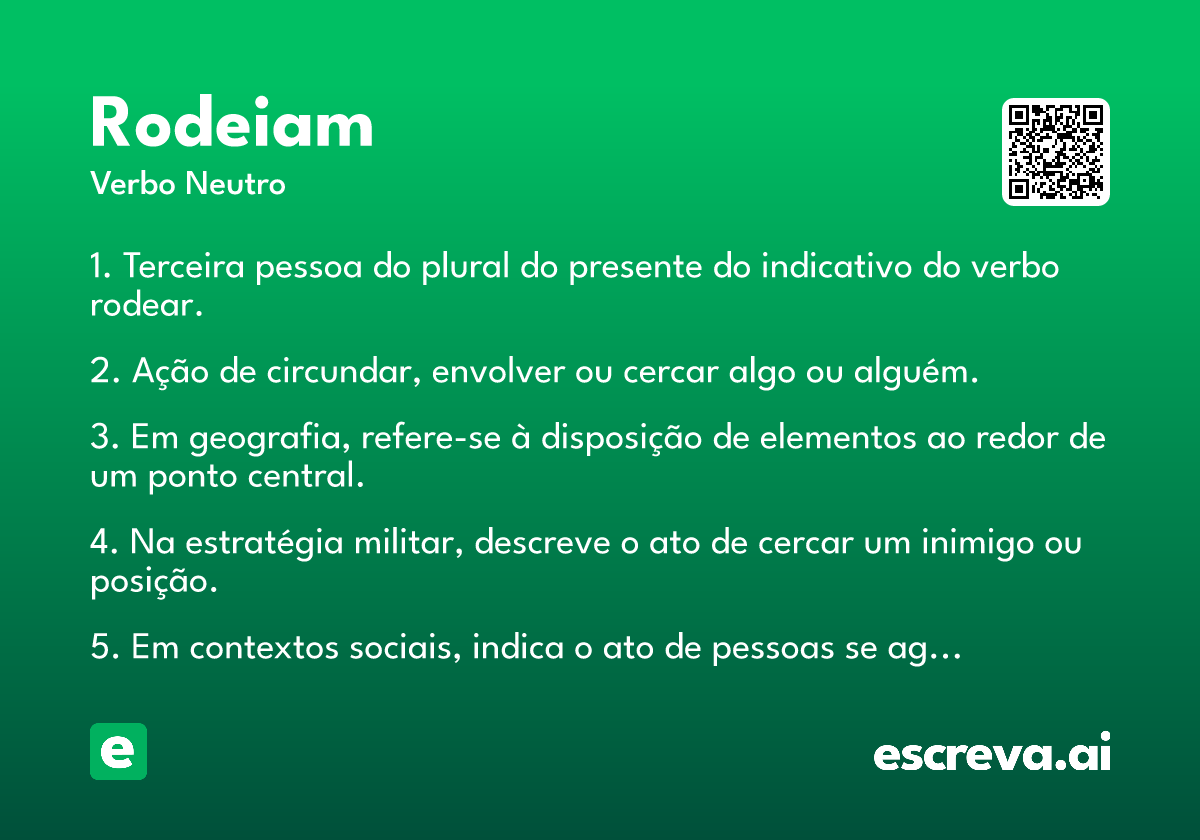 Rodeiam
Verbo Neutro

1. Terceira pessoa do plural do presente do indicativo do verbo rodear.

2. Ação de circundar, envolver ou cercar algo ou alguém.

3. Em geografia, refere-se à disposição de elementos ao redor de um ponto central.

4. Na estratégia militar, descreve o ato de cercar um inimigo ou posição.

5. Em contextos sociais, indica o ato de pessoas se ag…

e

escreva.ai